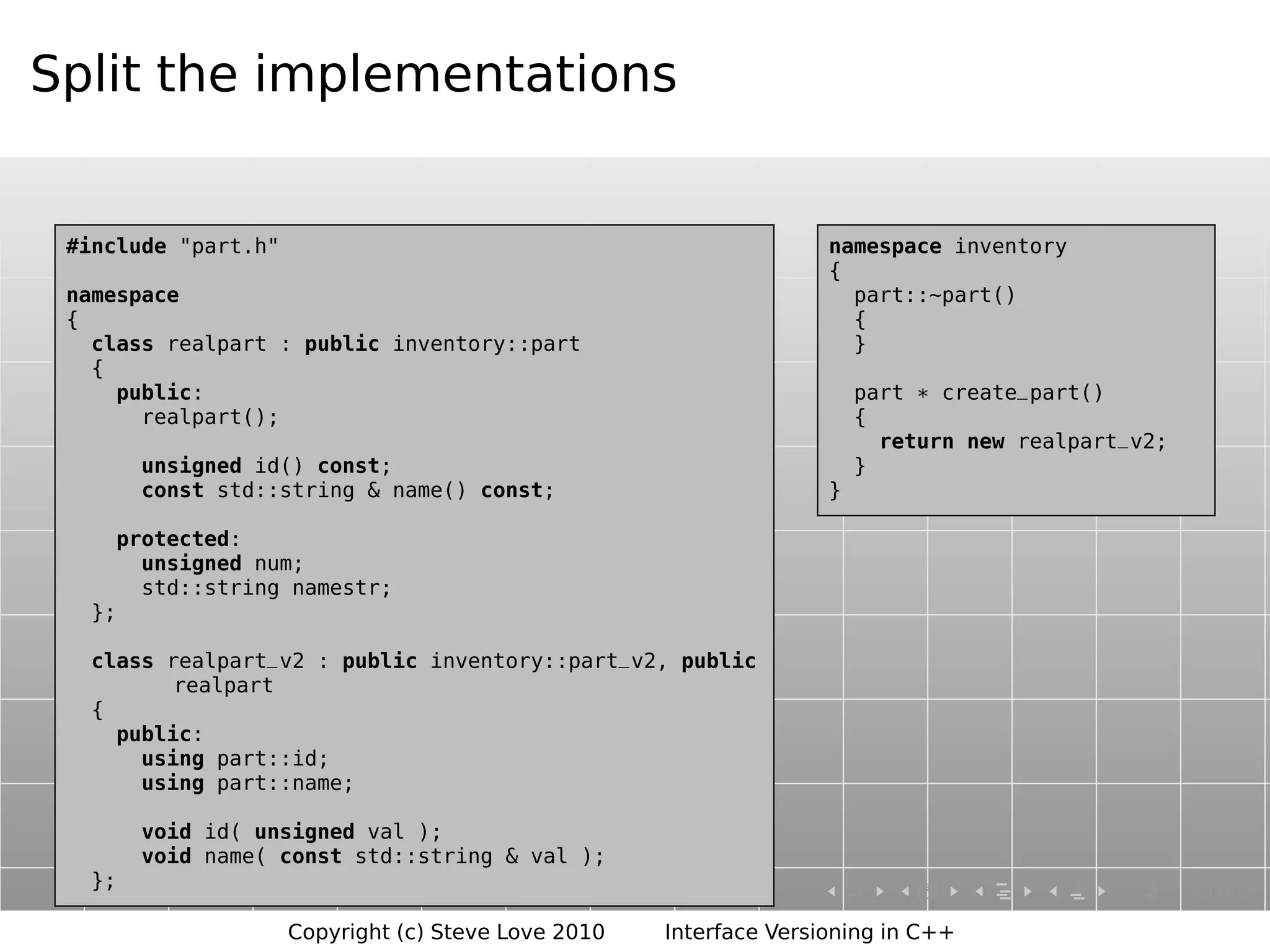 Split the implementations

#include "part.h"

namespace
{
  class realpart : public inventory::part
  {
    public:
      realpart();

      unsigned id() const;
      const std::string & name() const;

    protected:
      unsigned num;
      std::string namestr;
  };

  class realpart_v2 : public inventory::part_v2, public realpart
  {
    public:
      using part::id;
      using part::name;

      void id( unsigned val );
      void name( const std::string & val );
  };

namespace inventory
{
  part::~part()
  {
  }

  part * create_part()
  {
    return new realpart_v2;
  }
}

Copyright (c) Steve Love 2010 Interface Versioning in C++